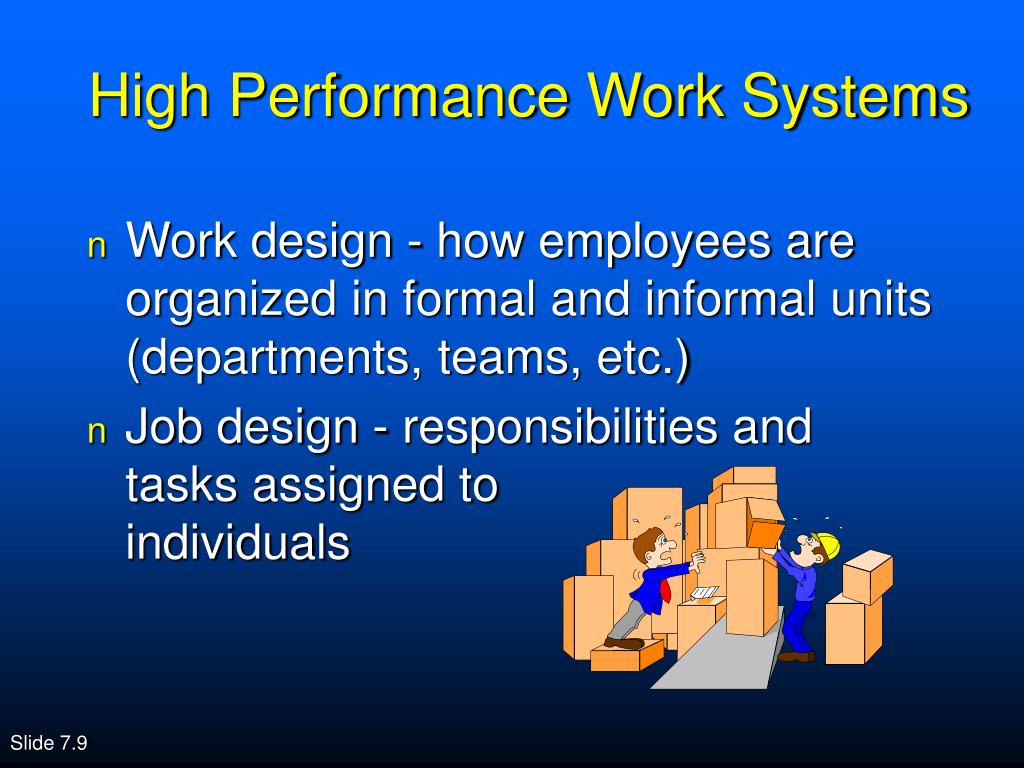 High Performance Work Systems

n Work design - how employees are organized in formal and informal units (departments, teams, etc.)

n Job design - responsibilities and tasks assigned to individuals

Slide 7.9